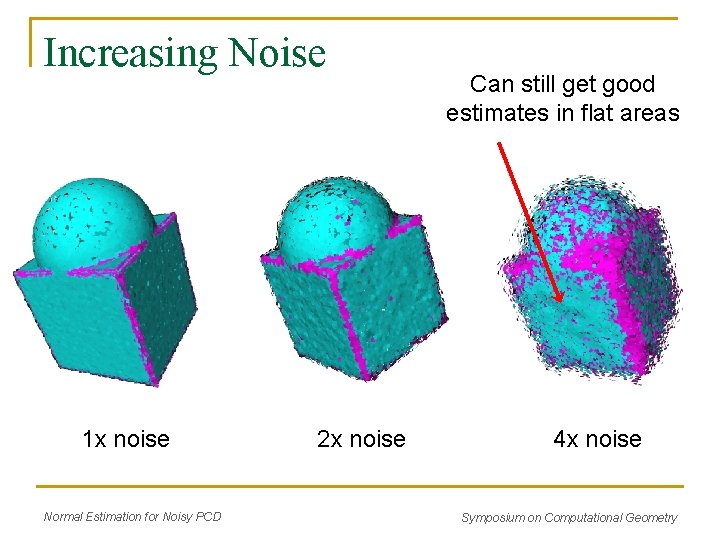 Increasing Noise

Can still get good estimates in flat areas

1x noise

2x noise

4x noise

Normal Estimation for Noisy PCD

Symposium on Computational Geometry